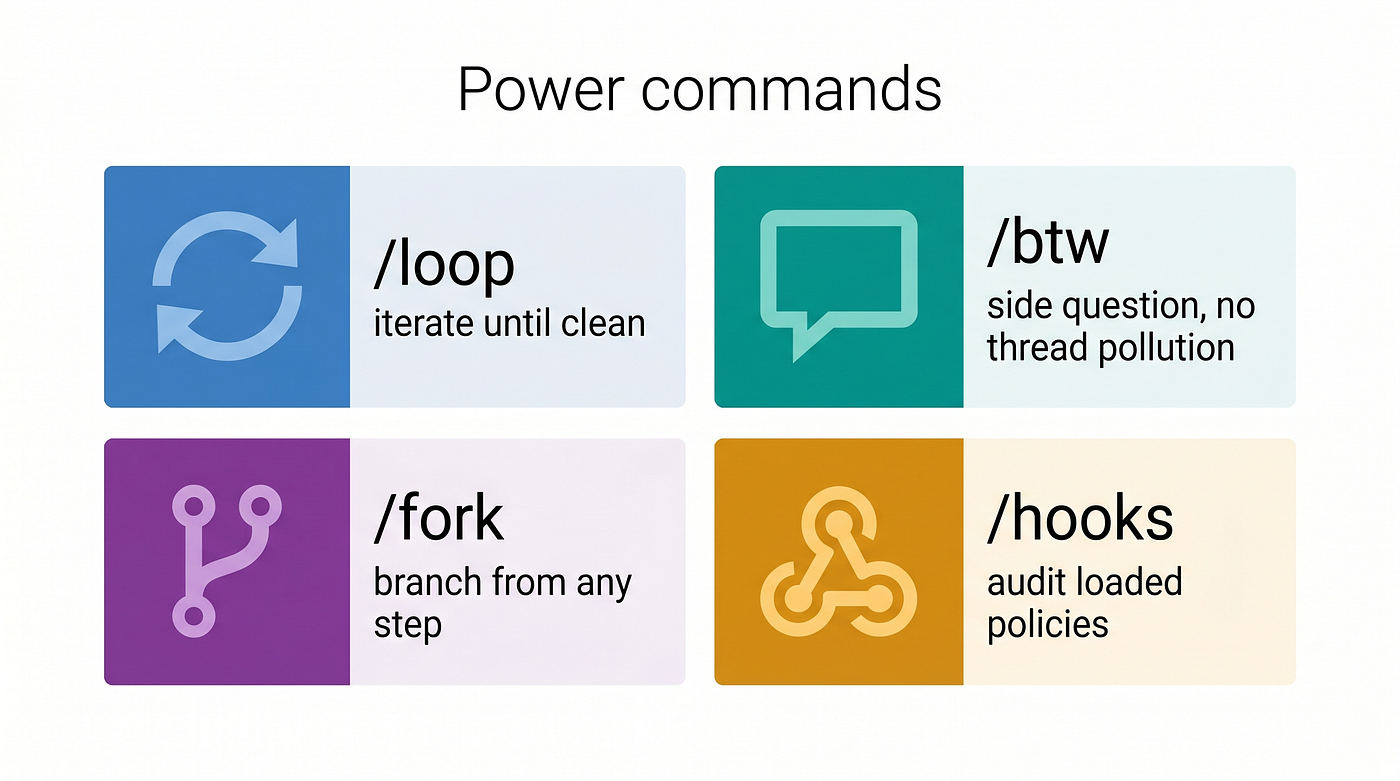 Power commands

/loop
iterate until clean

/btw
side question, no thread pollution

/fork
branch from any step

/hooks
audit loaded policies